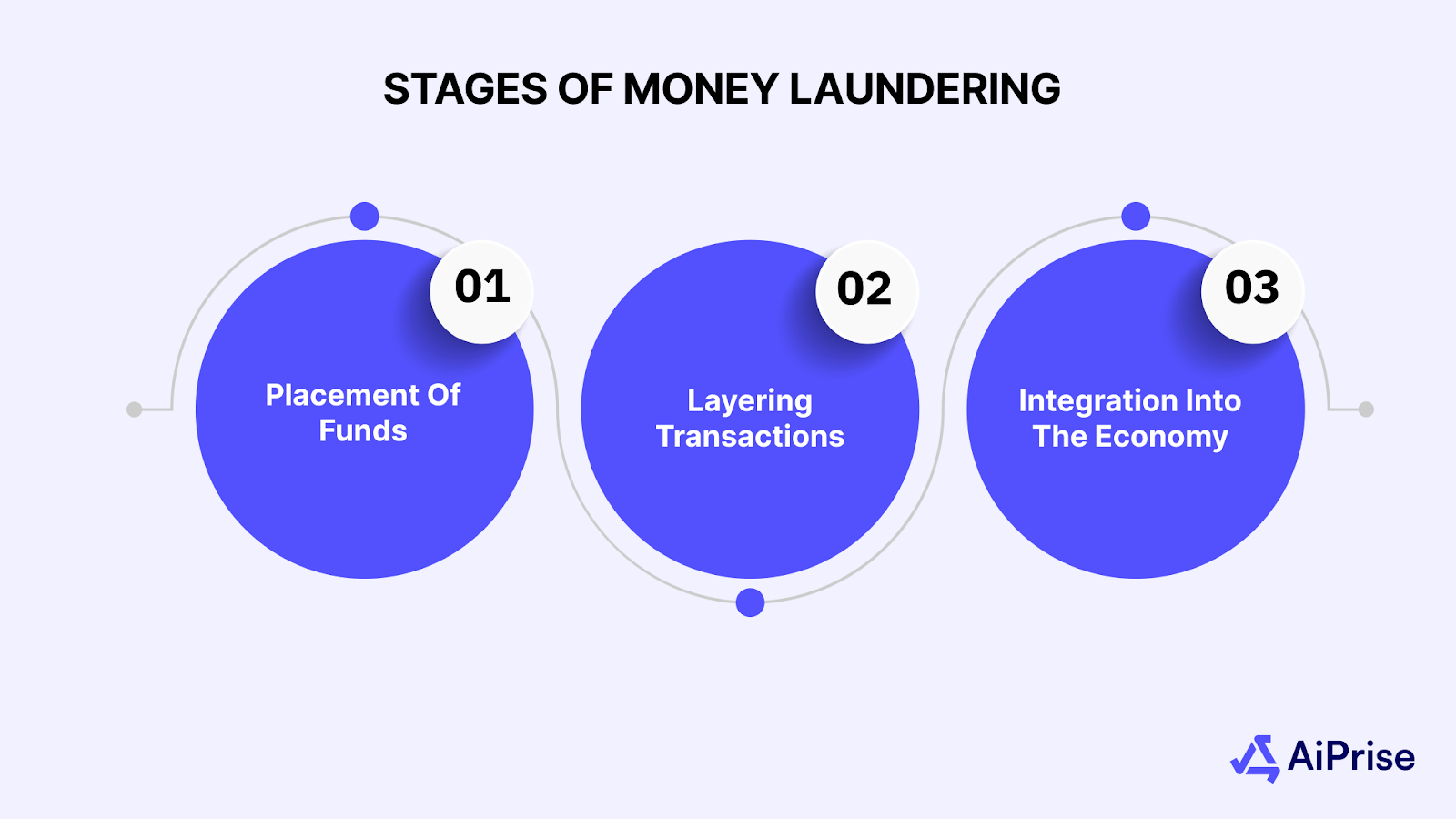 STAGES OF MONEY LAUNDERING

01
Placement Of Funds

02
Layering Transactions

03
Integration Into The Economy

AiPrise